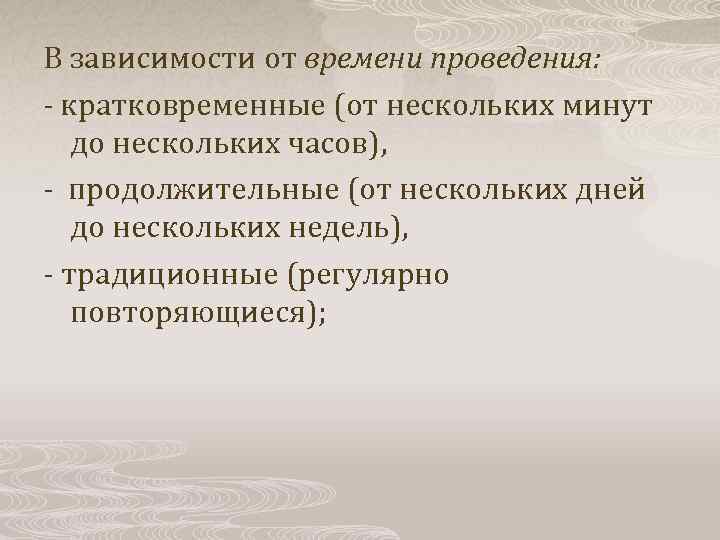 В зависимости от времени проведения:

- кратковременные (от нескольких минут до нескольких часов),

- продолжительные (от нескольких дней до нескольких недель),

- традиционные (регулярно повторяющиеся);